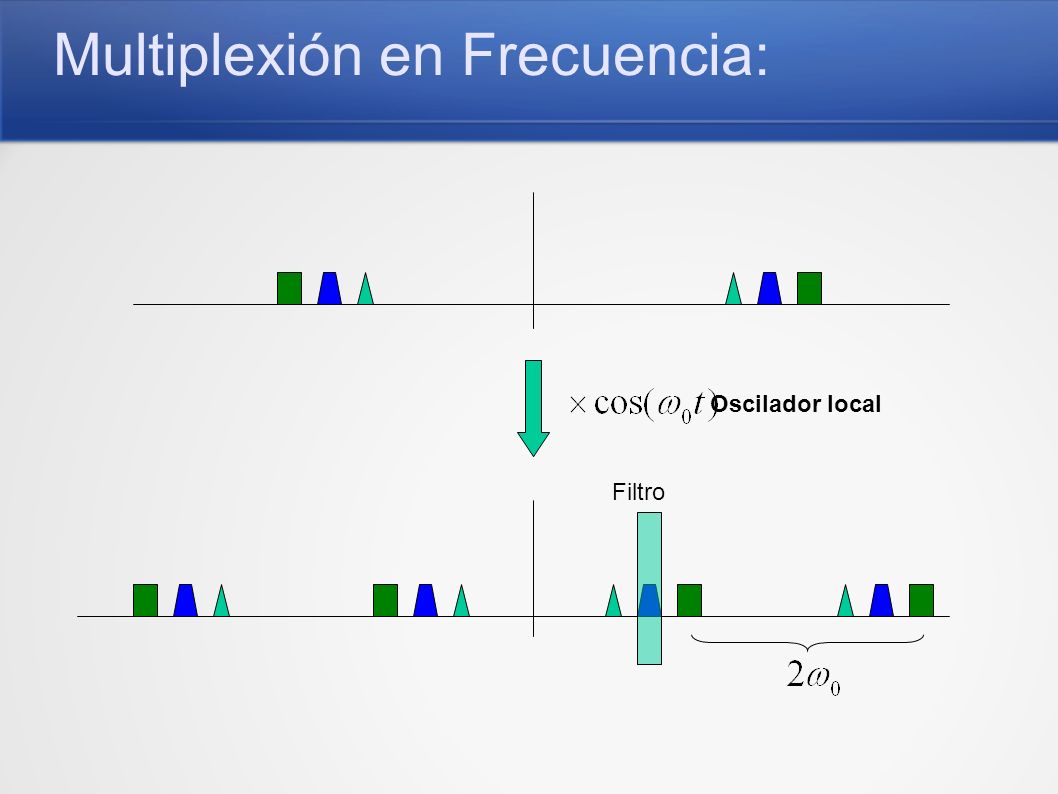 Multiplexión en Frecuencia:

$\times \cos(\omega_0 t)$ Oscilador local

Filtro

$2\omega_0$